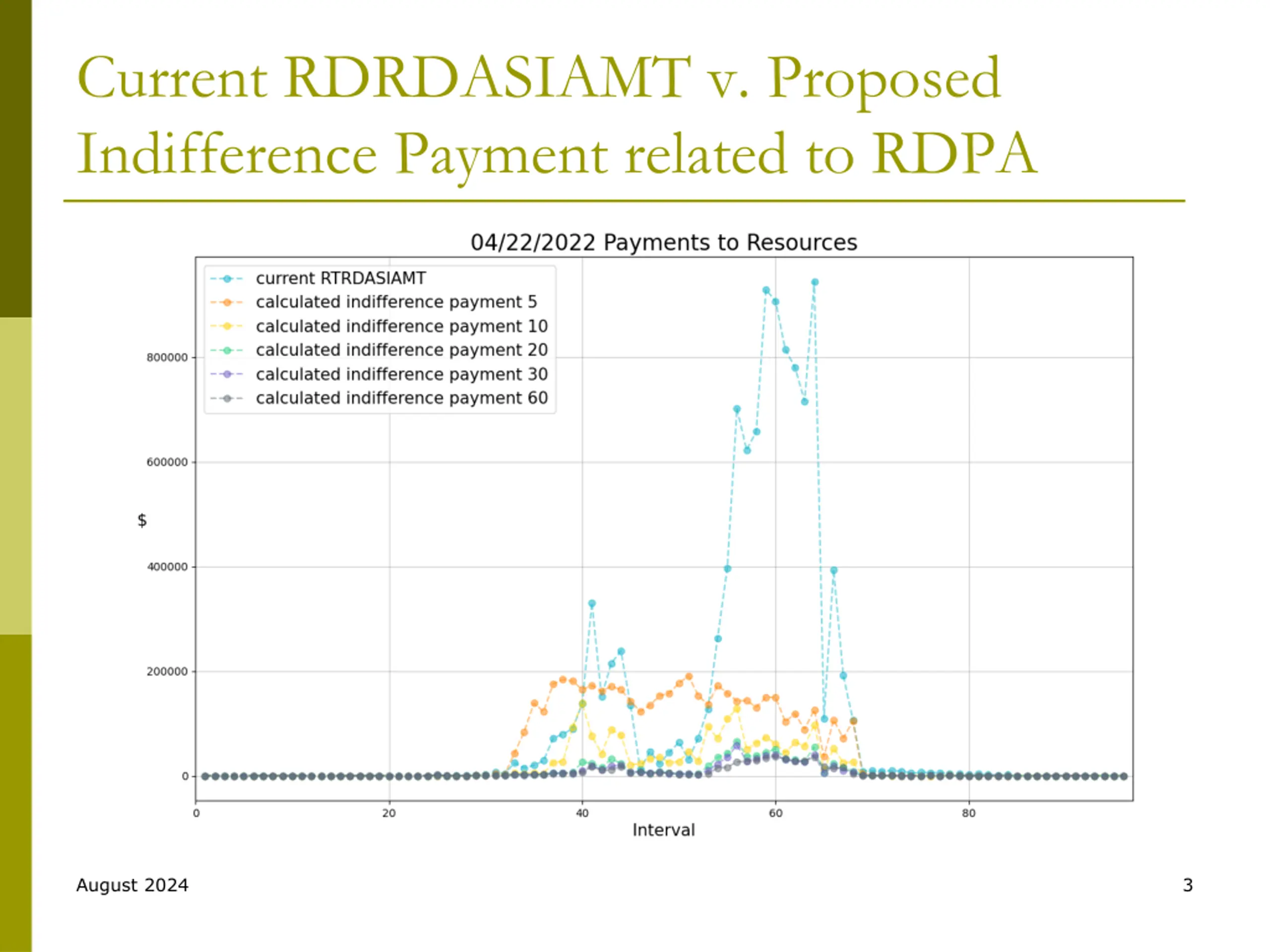 Current RDRDASIAMT v. Proposed Indifference Payment related to RDPA

04/22/2022 Payments to Resources

current RTRDASIAMT
calculated indifference payment 5
calculated indifference payment 10
calculated indifference payment 20
calculated indifference payment 30
calculated indifference payment 60

800000
600000
400000
200000
0

$

0
20
40
60
80

Interval

August 2024

3